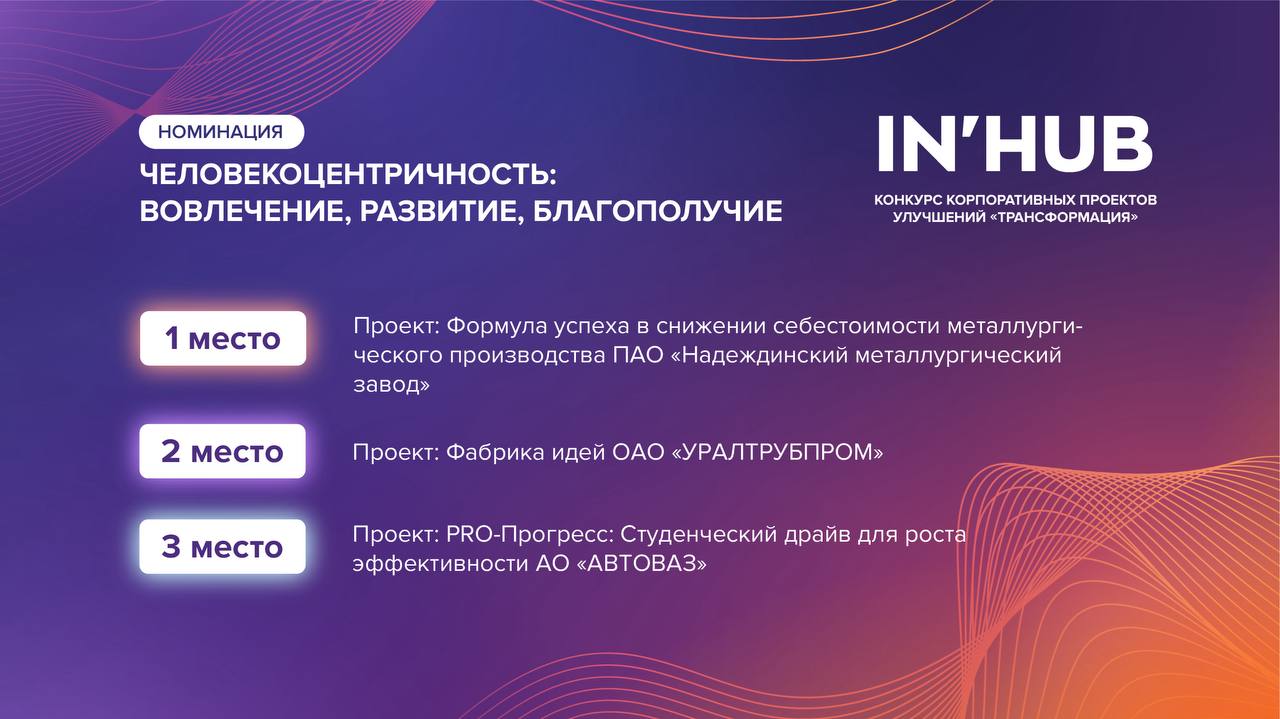 НОМИНАЦИЯ

ЧЕЛОВЕКОЦЕНТРИЧНОСТЬ: ВОВЛЕЧЕНИЕ, РАЗВИТИЕ, БЛАГОПОЛУЧИЕ

IN'HUB

КОНКУРС КОРПОРАТИВНЫХ ПРОЕКТОВ УЛУЧШЕНИЙ «ТРАНСФОРМАЦИЯ»

1 место

Проект: Формула успеха в снижении себестоимости металлургического производства ПАО «Надеждинский металлургический завод»

2 место

Проект: Фабрика идей ОАО «УРАЛТРУБПРОМ»

3 место

Проект: PRO-Прогресс: Студенческий драйв для роста эффективности АО «АВТОВАЗ»